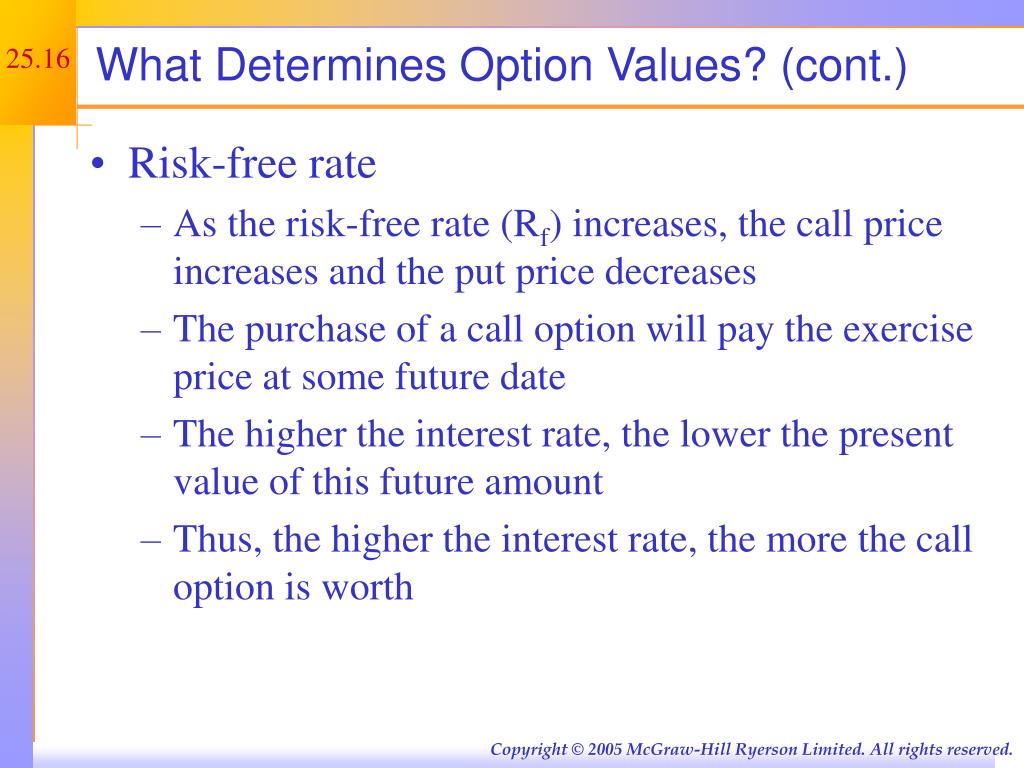 25.16

What Determines Option Values? (cont.)

• Risk-free rate
– As the risk-free rate ($R_f$) increases, the call price increases and the put price decreases
– The purchase of a call option will pay the exercise price at some future date
– The higher the interest rate, the lower the present value of this future amount
– Thus, the higher the interest rate, the more the call option is worth

Copyright © 2005 McGraw-Hill Ryerson Limited. All rights reserved.